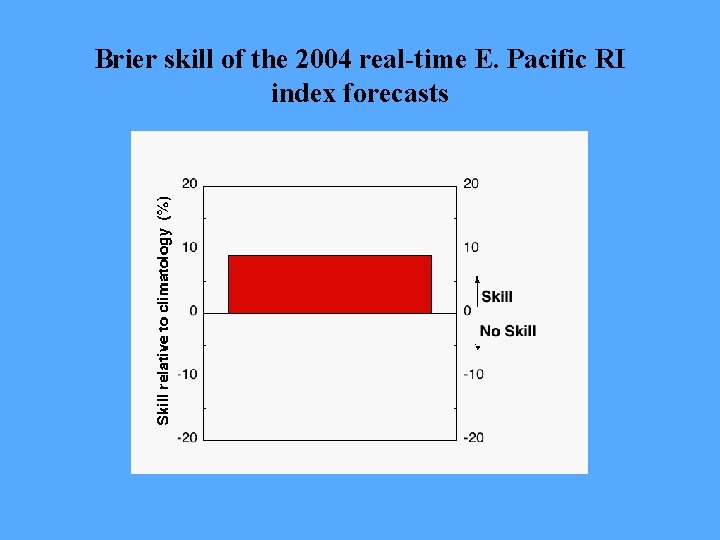 Brier skill of the 2004 real-time E. Pacific RI index forecasts

Skill relative to climatology (%)

20
10
0
-10
-20

20
10
0
-10
-20

Skill
No Skill